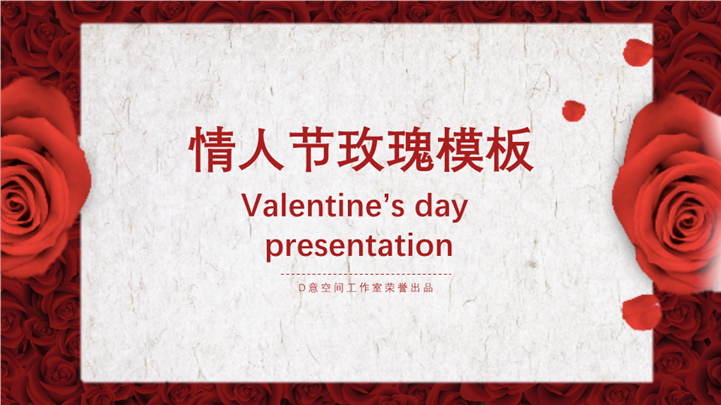 情人节玫瑰模板

Valentine’s day presentation

D意空间工作室荣誉出品